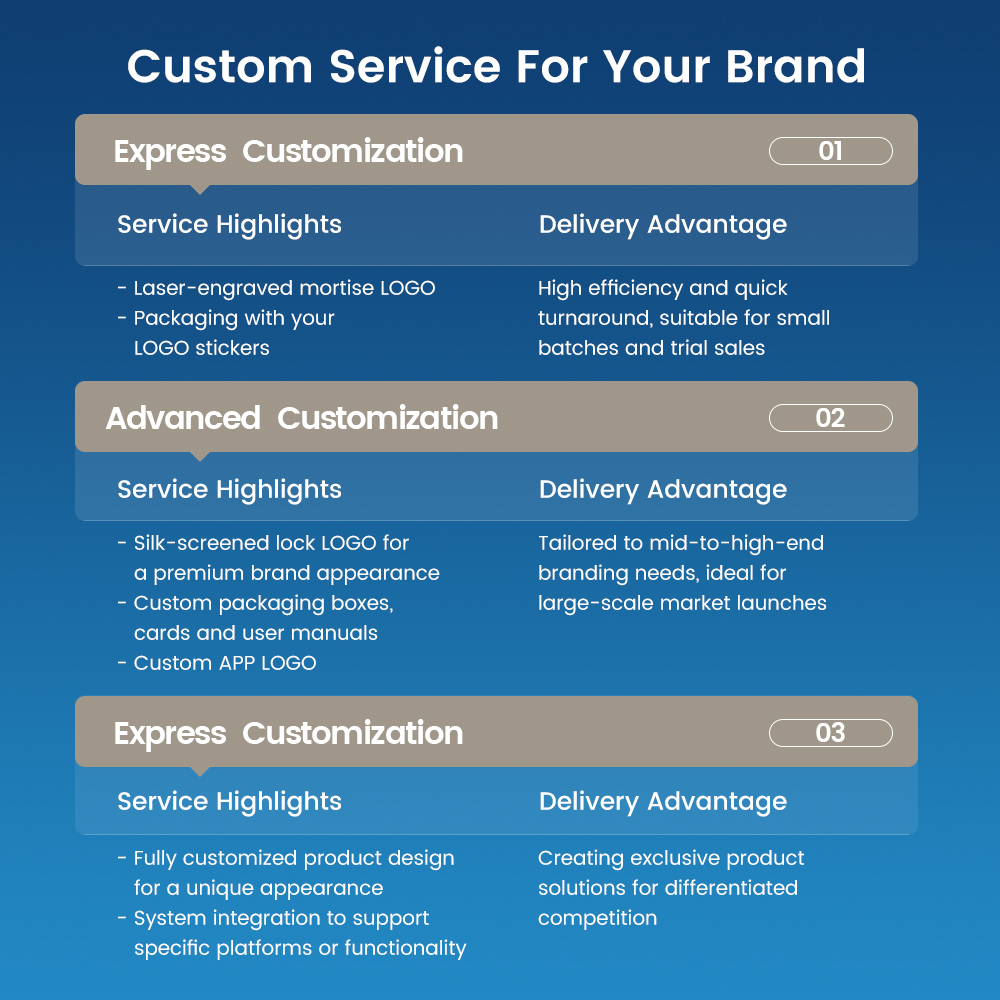 Custom Service For Your Brand

Express Customization
01

Service Highlights

- Laser-engraved mortise LOGO
- Packaging with your LOGO stickers

Delivery Advantage

High efficiency and quick turnaround, suitable for small batches and trial sales

Advanced Customization
02

Service Highlights

- Silk-screened lock LOGO for a premium brand appearance
- Custom packaging boxes, cards and user manuals
- Custom APP LOGO

Delivery Advantage

Tailored to mid-to-high-end branding needs, ideal for large-scale market launches

Express Customization
03

Service Highlights

- Fully customized product design for a unique appearance
- System integration to support specific platforms or functionality

Delivery Advantage

Creating exclusive product solutions for differentiated competition